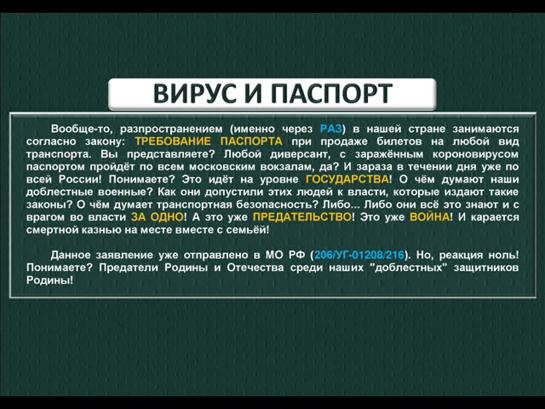 ВИРУС И ПАСПОРТ

Вообще-то, разпространением (именно через РАЗ) в нашей стране занимаются согласно закону: ТРЕБОВАНИЕ ПАСПОРТА при продаже билетов на любой вид транспорта. Вы представляете? Любой диверсант, с заражённым короновирусом паспортом пройдёт по всем московским вокзалам, да? И зараза в течении дня уже по всей России! Понимаете? Это идёт на уровне ГОСУДАРСТВА! О чём думают наши доблестные военные? Как они допустили этих людей к власти, которые издают такие законы? О чём думает транспортная безопасность? Либо... Либо они всё это знают и с врагом во власти ЗА ОДНО! А это уже ПРЕДАТЕЛЬСТВО! Это уже ВОЙНА! И карается смертной казнью на месте вместе с семьёй!

Данное заявление уже отправлено в МО РФ (206/УГ-01208/216). Но, реакция ноль! Понимаете? Предатели Родины и Отечества среди наших "доблестных" защитников Родины!